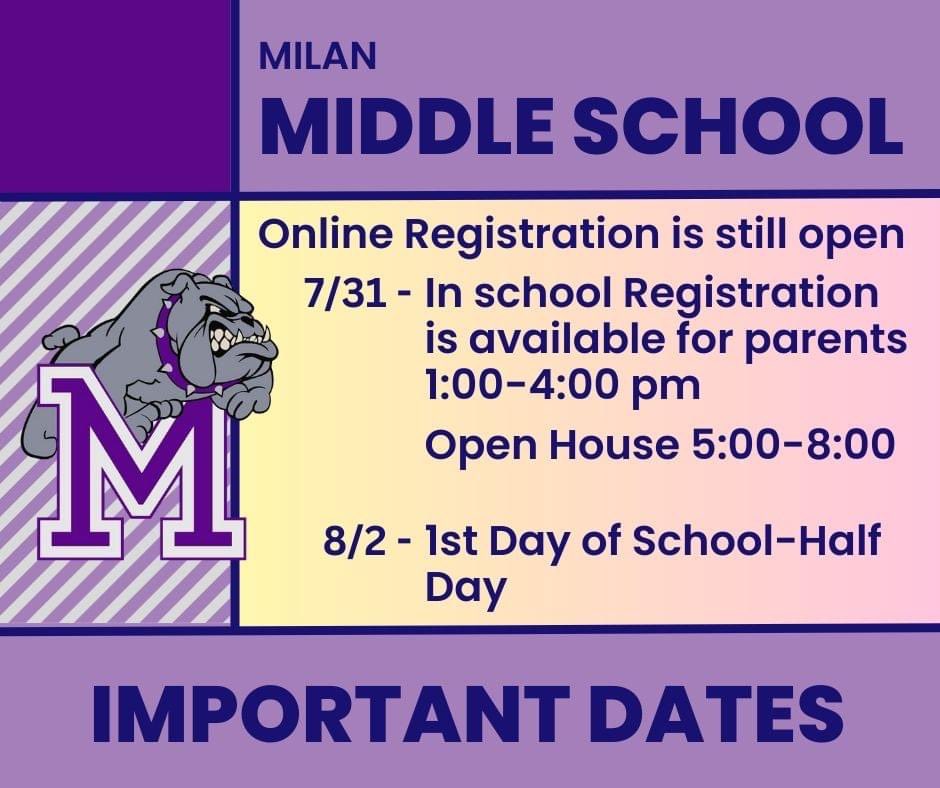 MILAN
MIDDLE SCHOOL

Online Registration is still open

7/31 - In school Registration is available for parents 1:00-4:00 pm

Open House 5:00-8:00

8/2 - 1st Day of School-Half Day

M

IMPORTANT DATES